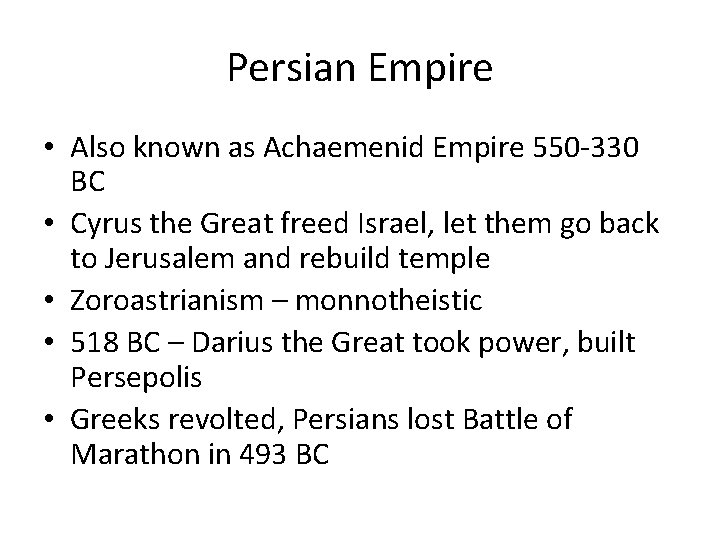 Persian Empire

• Also known as Achaemenid Empire 550-330 BC
• Cyrus the Great freed Israel, let them go back to Jerusalem and rebuild temple
• Zoroastrianism – monnotheistic
• 518 BC – Darius the Great took power, built Persepolis
• Greeks revolted, Persians lost Battle of Marathon in 493 BC